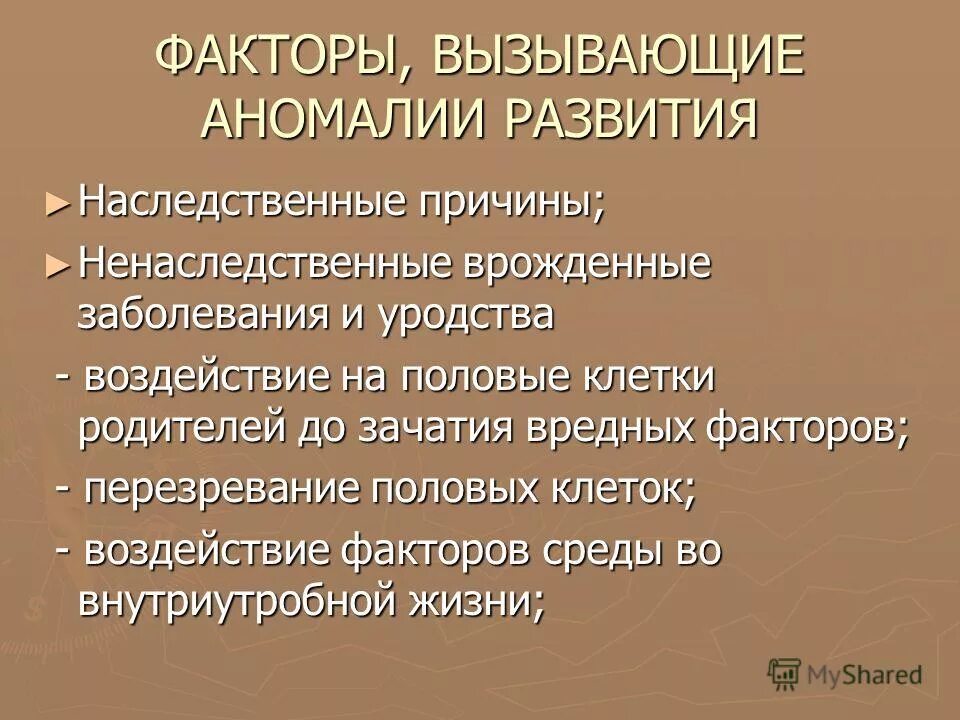 ФАКТОРЫ, ВЫЗЫВАЮЩИЕ АНОМАЛИИ РАЗВИТИЯ

► Наследственные причины;

► Ненаследственные врожденные заболевания и уродства

- воздействие на половые клетки родителей до зачатия вредных факторов;

- перезревание половых клеток;

- воздействие факторов среды во внутриутробной жизни;

MyShared